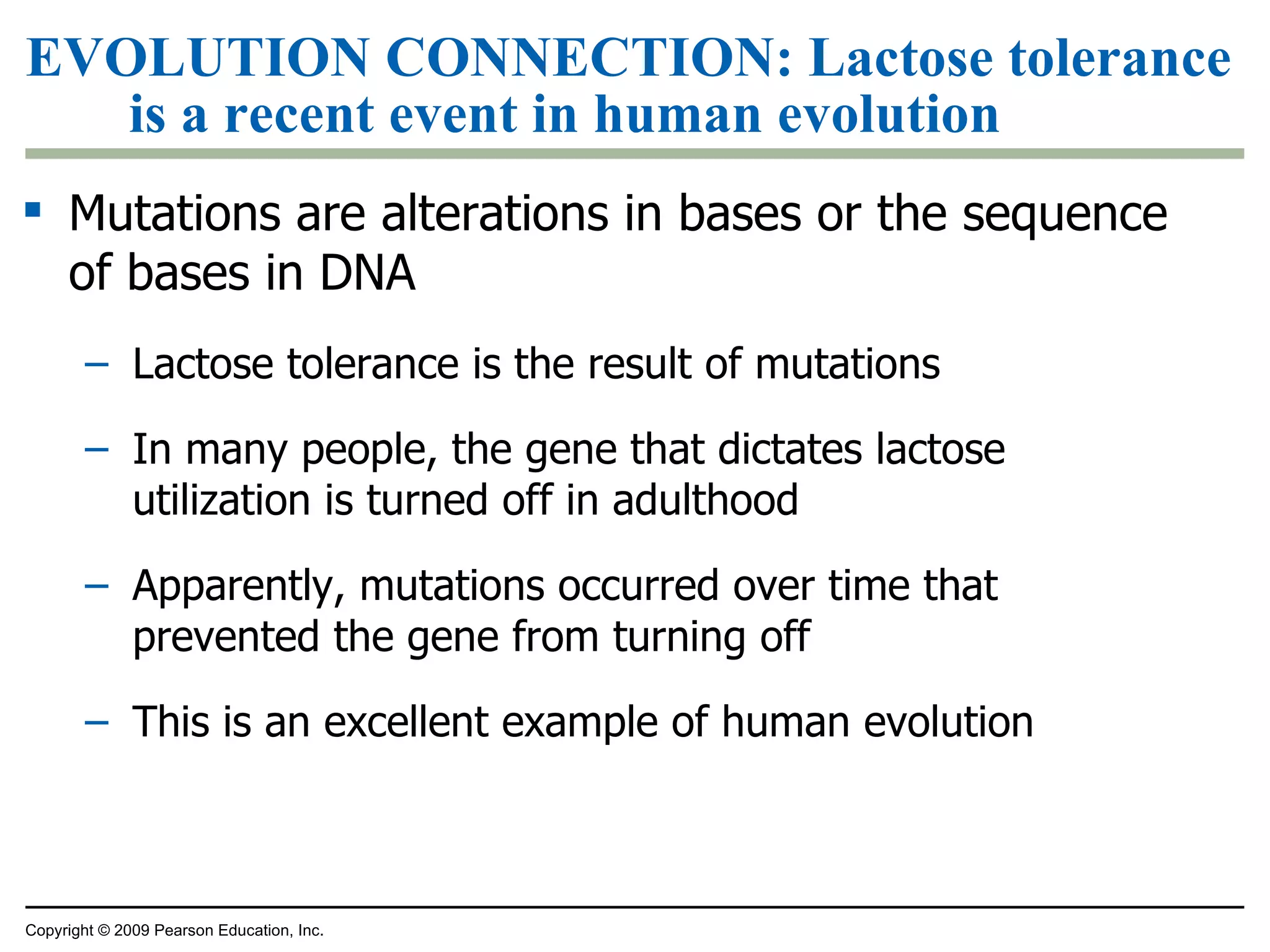 EVOLUTION CONNECTION: Lactose tolerance is a recent event in human evolution

▪ Mutations are alterations in bases or the sequence of bases in DNA

– Lactose tolerance is the result of mutations

– In many people, the gene that dictates lactose utilization is turned off in adulthood

– Apparently, mutations occurred over time that prevented the gene from turning off

– This is an excellent example of human evolution

Copyright © 2009 Pearson Education, Inc.